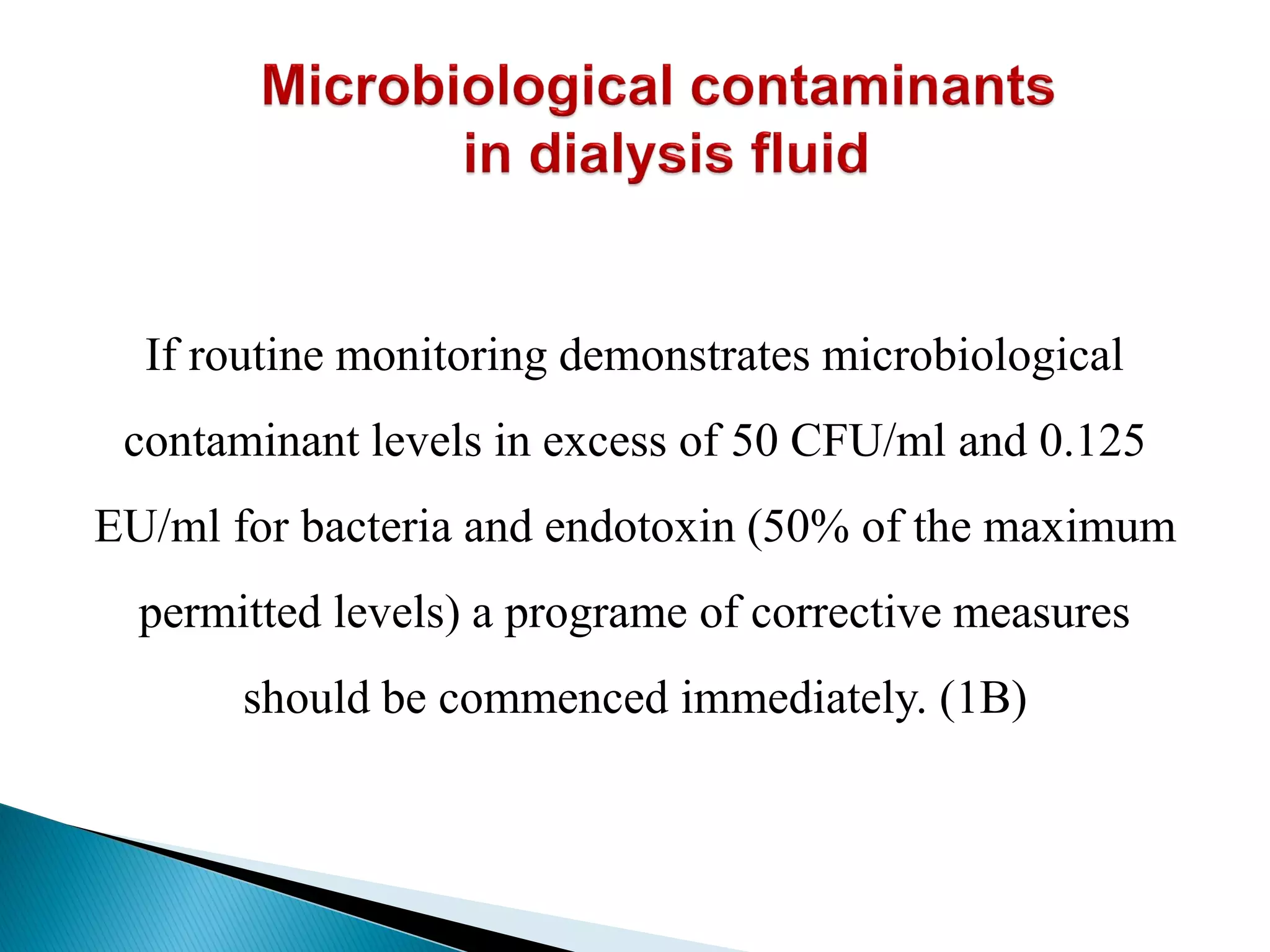 Microbiological contaminants in dialysis fluid

If routine monitoring demonstrates microbiological contaminant levels in excess of 50 CFU/ml and 0.125 EU/ml for bacteria and endotoxin (50% of the maximum permitted levels) a programe of corrective measures should be commenced immediately. (1B)